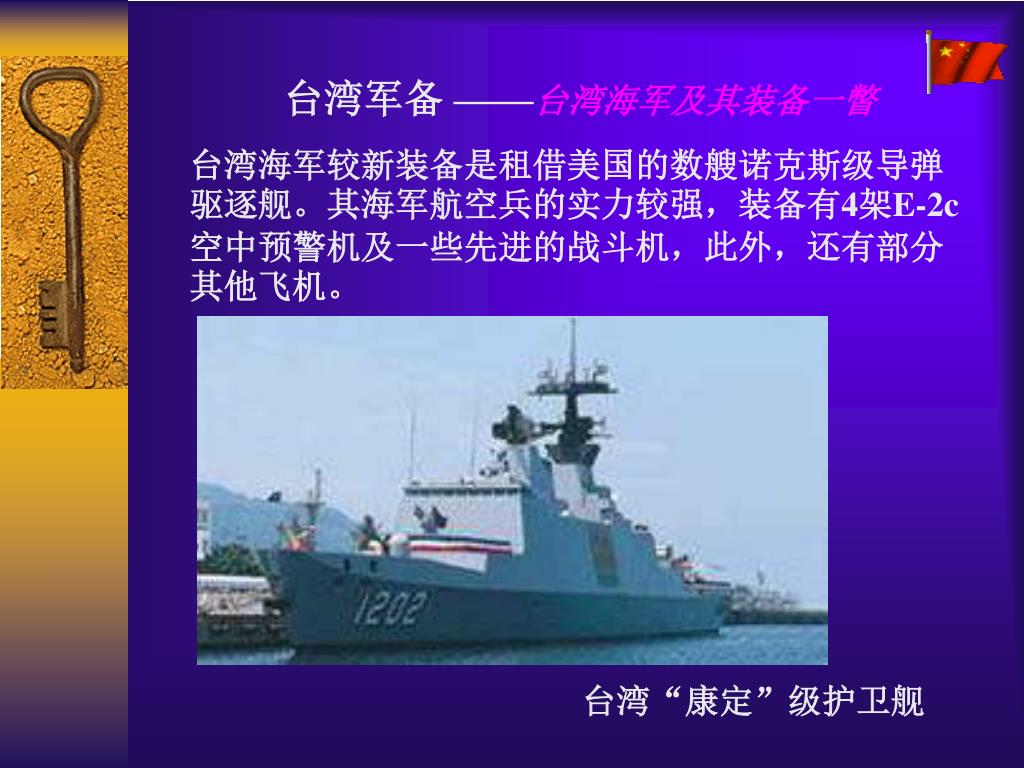 台湾军备 ——台湾海军及其装备一瞥

台湾海军较新装备是租借美国的数艘诺克斯级导弹驱逐舰。其海军航空兵的实力较强，装备有4架E-2c空中预警机及一些先进的战斗机，此外，还有部分其他飞机。

1202

台湾“康定”级护卫舰